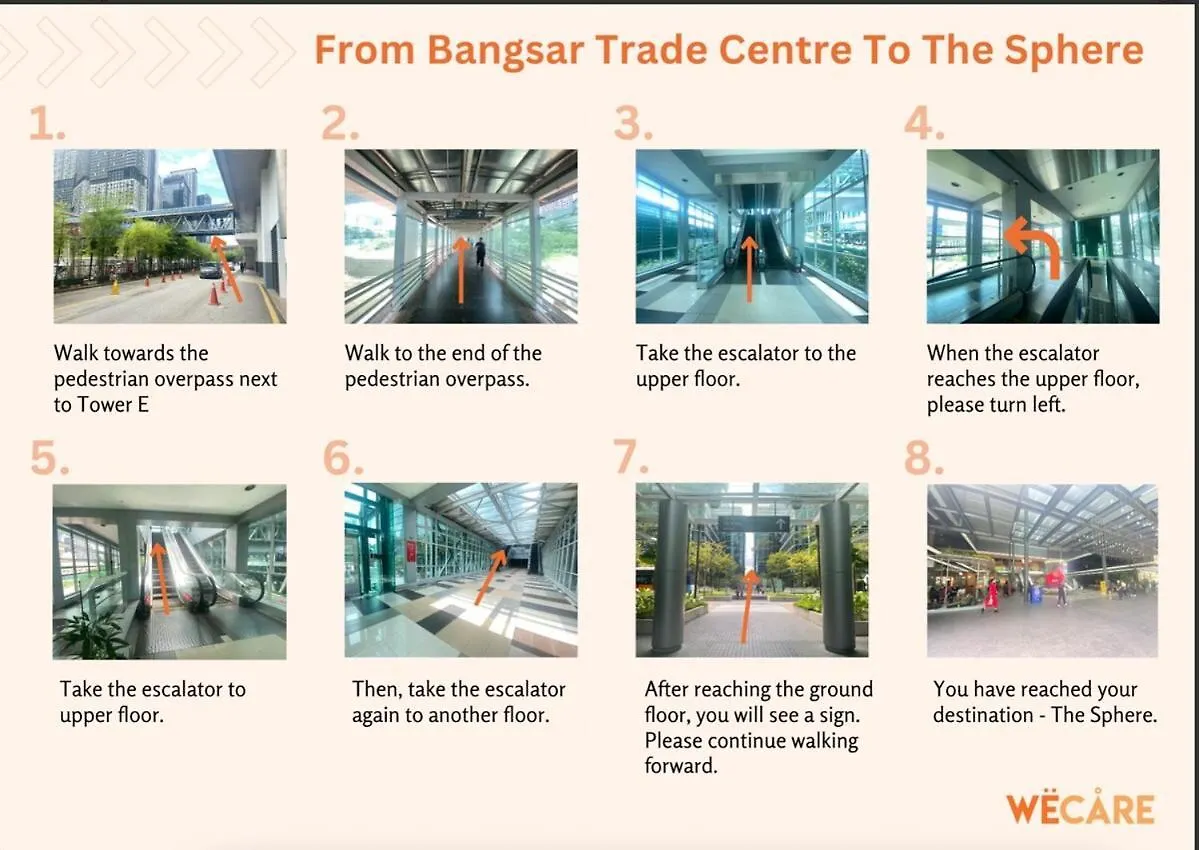 From Bangsar Trade Centre To The Sphere

1.

Walk towards the pedestrian overpass next to Tower E

2.

Walk to the end of the pedestrian overpass.

3.

Take the escalator to the upper floor.

4.

When the escalator reaches the upper floor, please turn left.

5.

Take the escalator to upper floor.

6.

Then, take the escalator again to another floor.

7.

After reaching the ground floor, you will see a sign. Please continue walking forward.

8.

You have reached your destination - The Sphere.

WËCÅRE